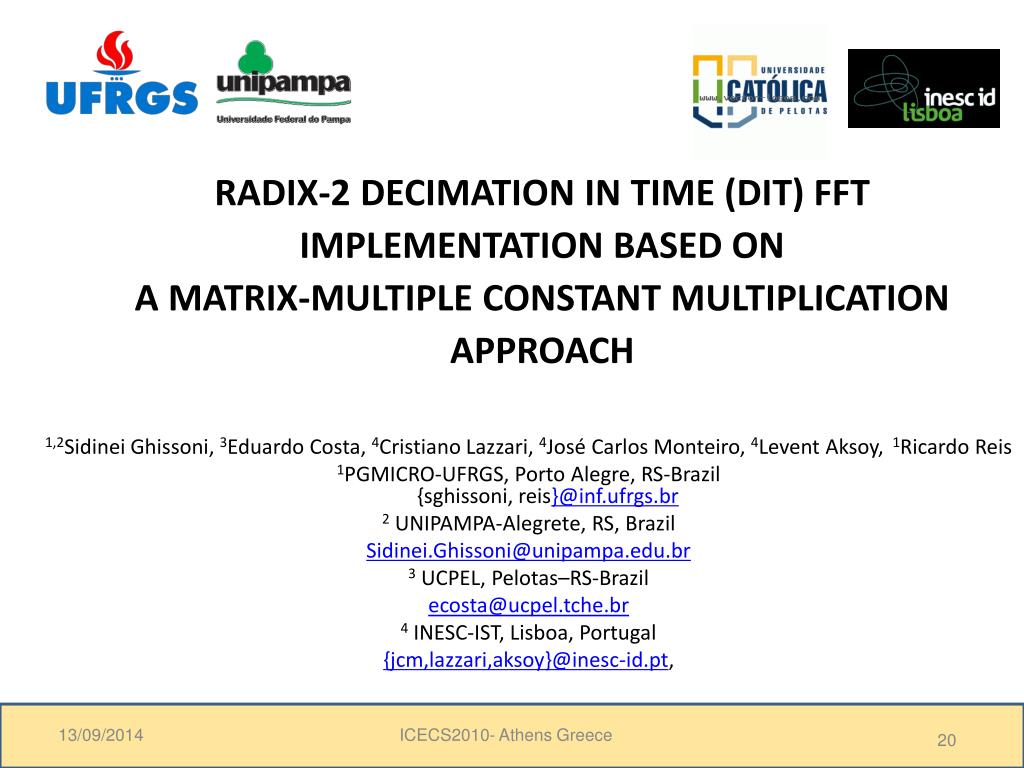 UFRGS

unipampa
Universidade Federal do Pampa

UNIVERSIDADE CATÓLICA DE PELOTAS

inesc id lisboa

RADIX-2 DECIMATION IN TIME (DIT) FFT IMPLEMENTATION BASED ON A MATRIX-MULTIPLE CONSTANT MULTIPLICATION APPROACH

$^{1,2}$Sidinei Ghissoni, $^{3}$Eduardo Costa, $^{4}$Cristiano Lazzari, $^{4}$José Carlos Monteiro, $^{4}$Levent Aksoy, $^{1}$Ricardo Reis
$^{1}$PGMICRO-UFRGS, Porto Alegre, RS-Brazil
{sghissoni, reis}@inf.ufrgs.br
$^{2}$ UNIPAMPA-Alegrete, RS, Brazil
Sidinei.Ghissoni@unipampa.edu.br
$^{3}$ UCPEL, Pelotas–RS-Brazil
ecosta@ucpel.tche.br
$^{4}$ INESC-IST, Lisboa, Portugal
{jcm,lazzari,aksoy}@inesc-id.pt,

13/09/2014

ICECS2010- Athens Greece

20